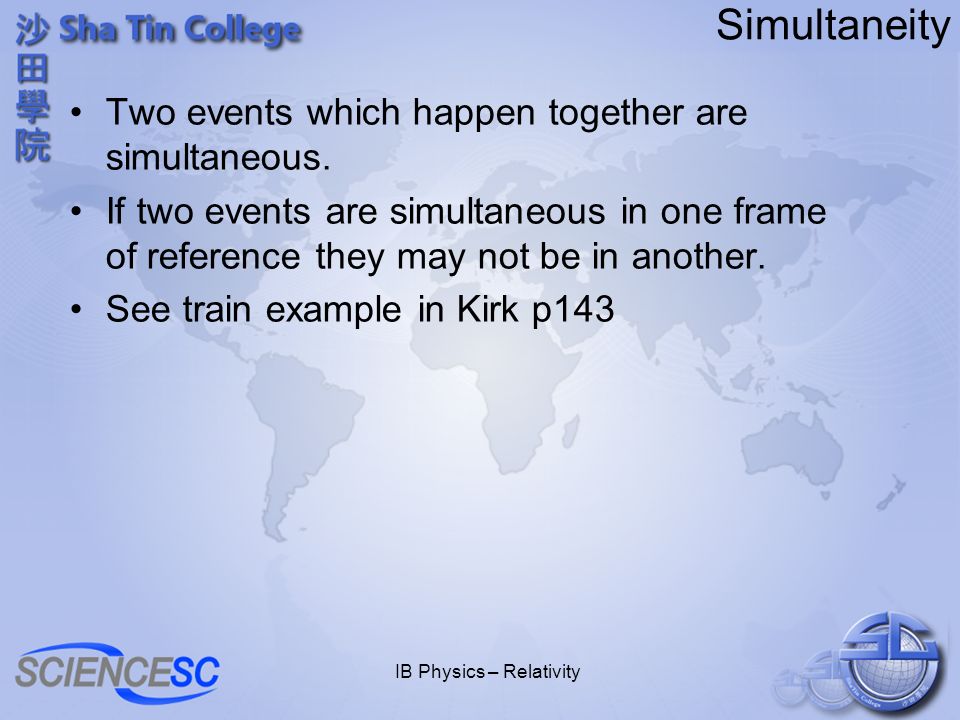 沙田學院 Sha Tin College

Simultaneity

• Two events which happen together are simultaneous.

• If two events are simultaneous in one frame of reference they may not be in another.

• See train example in Kirk p143

SCIENCESC

IB Physics – Relativity

SC